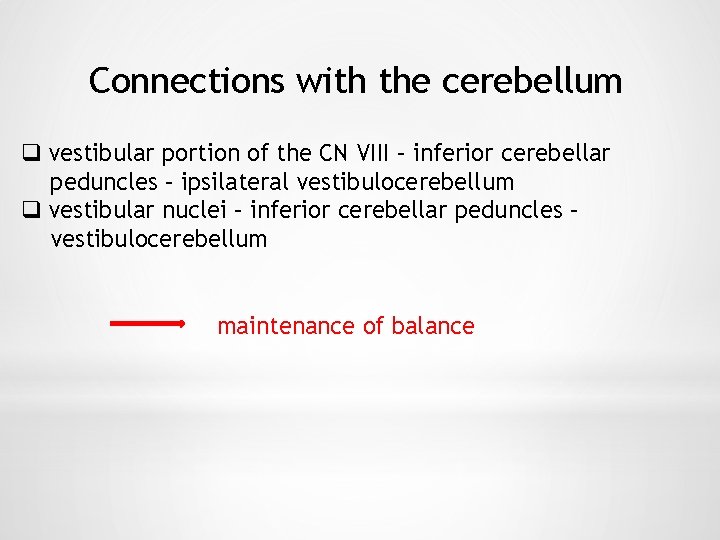 Connections with the cerebellum

❑ vestibular portion of the CN VIII – inferior cerebellar peduncles – ipsilateral vestibulocerebellum
❑ vestibular nuclei – inferior cerebellar peduncles – vestibulocerebellum

maintenance of balance